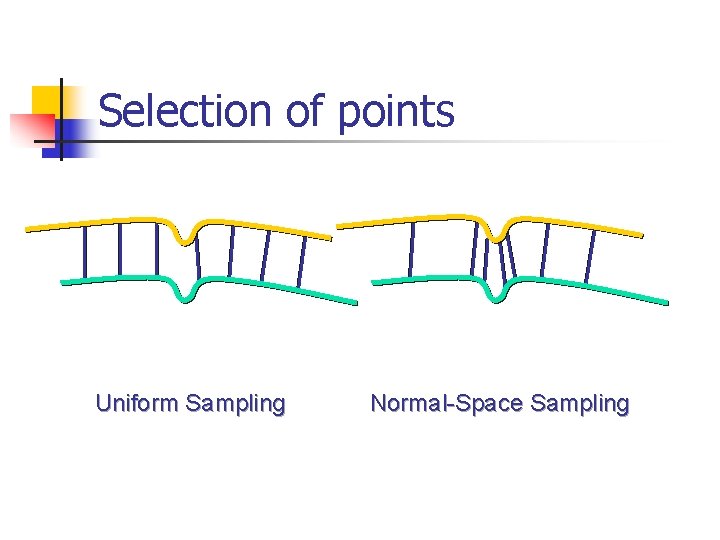 Selection of points

Uniform Sampling

Normal-Space Sampling